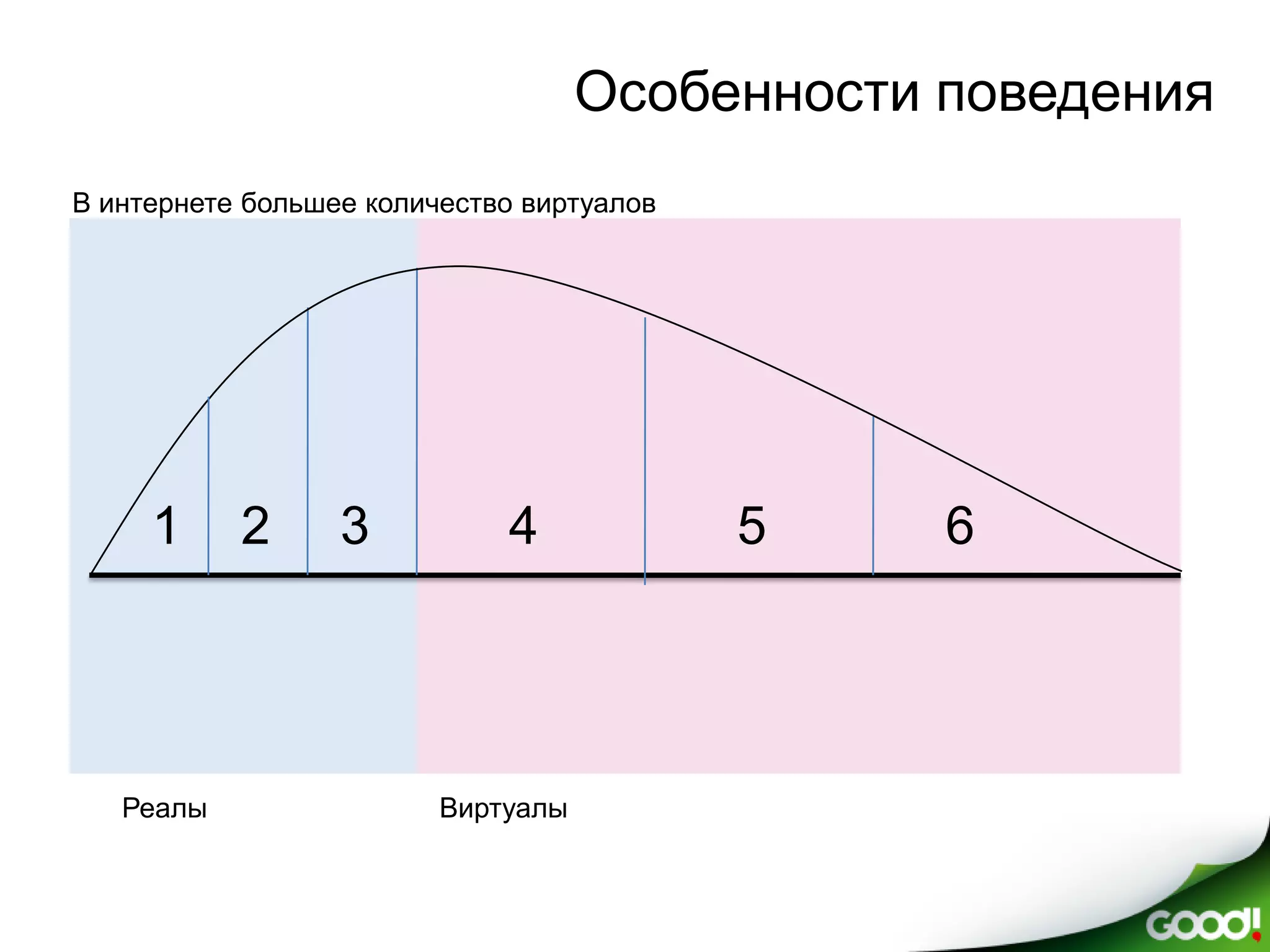 Особенности поведения

В интернете большее количество виртуалов

1 2 3 4 5 6

Реалы

Виртуалы

GOOD!